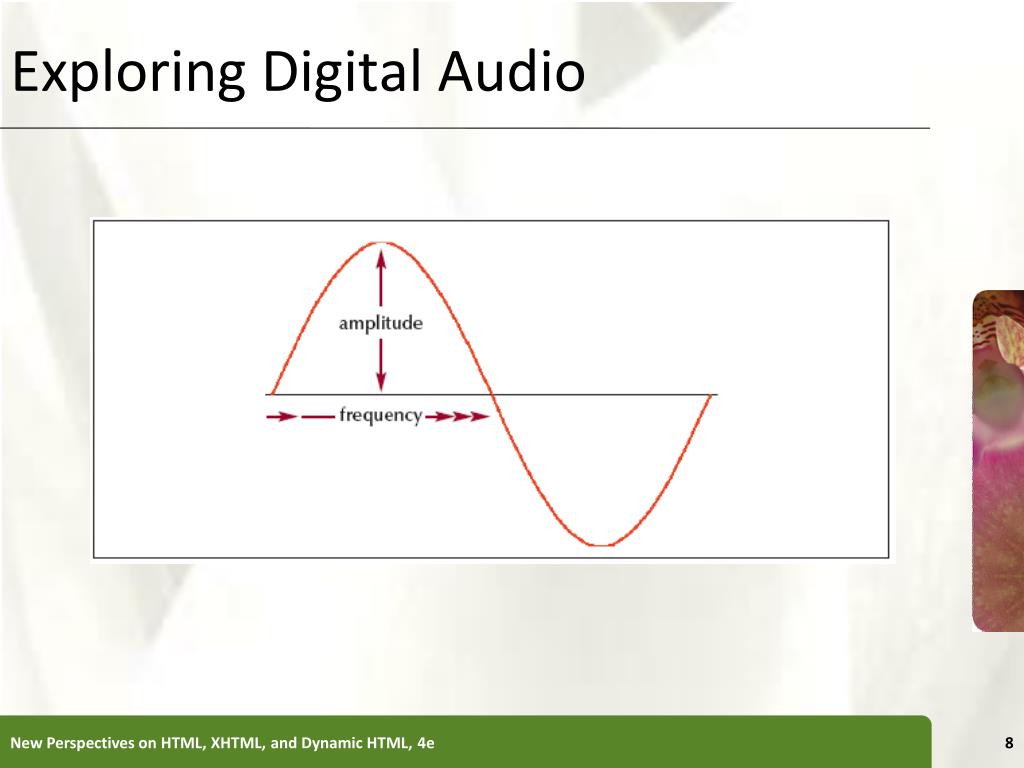 Exploring Digital Audio

amplitude

frequency

New Perspectives on HTML, XHTML, and Dynamic HTML, 4e

8